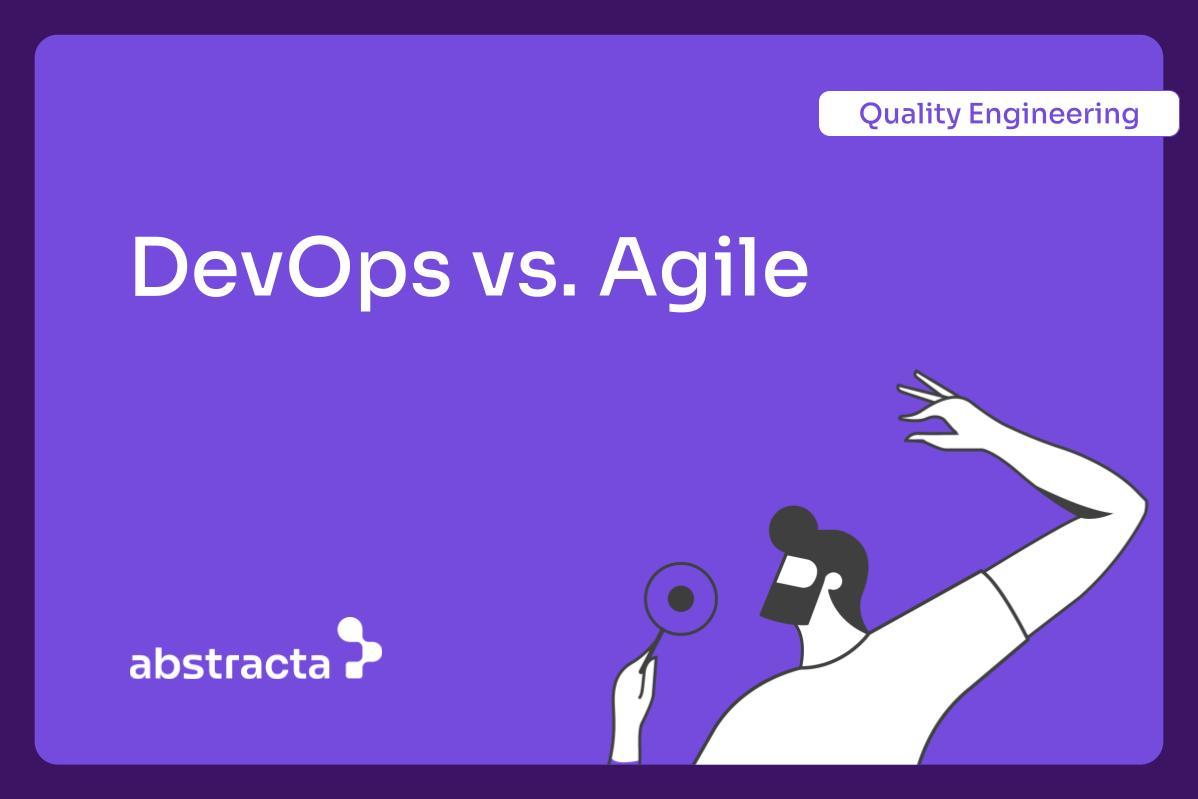 Quality Engineering

DevOps vs. Agile

abstracta